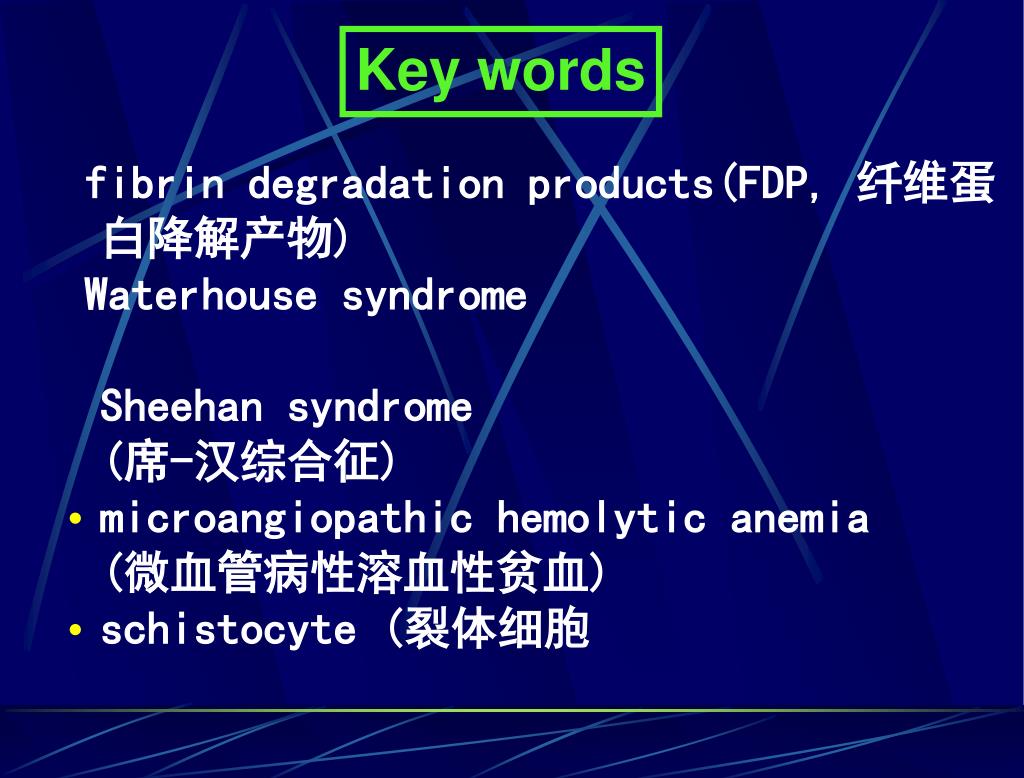 Key words

fibrin degradation products(FDP, 纤维蛋白降解产物)

Waterhouse syndrome

Sheehan syndrome
(席-汉综合征)

• microangiopathic hemolytic anemia
(微血管病性溶血性贫血)

• schistocyte (裂体细胞